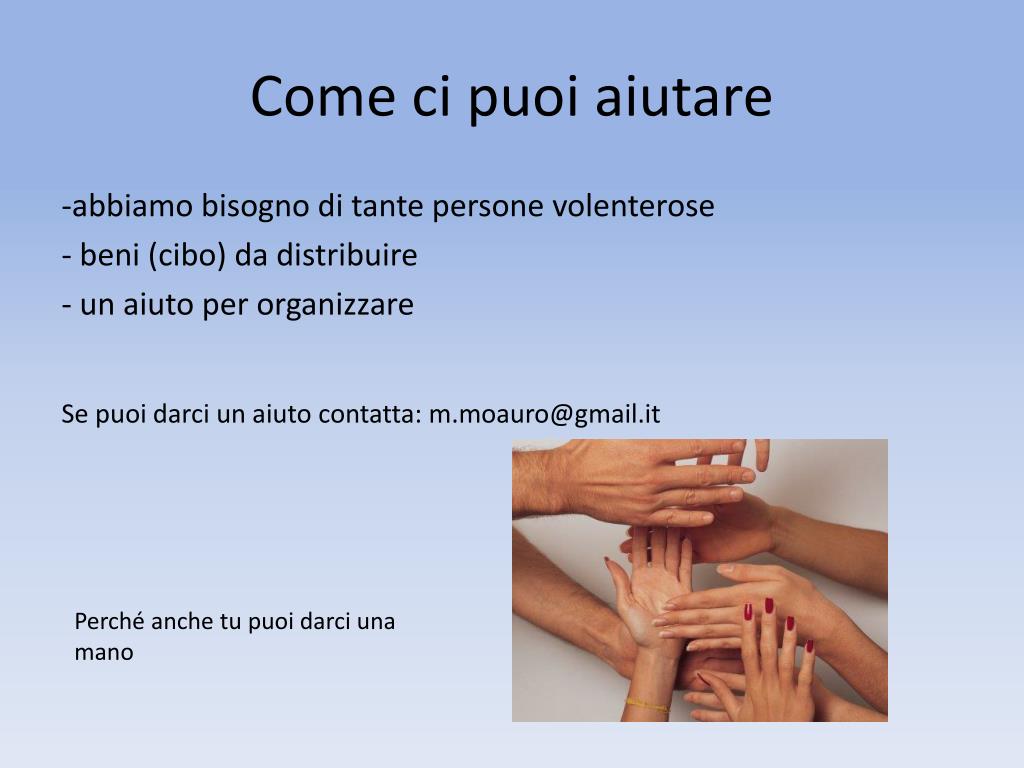 Come ci puoi aiutare

-abbiamo bisogno di tante persone volenterose
- beni (cibo) da distribuire
- un aiuto per organizzare

Se puoi darci un aiuto contatta: m.moauro@gmail.it

Perché anche tu puoi darci una mano